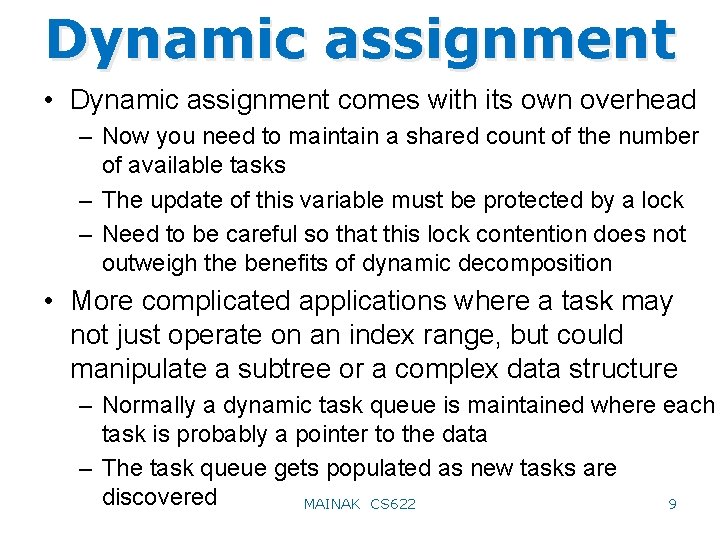 Dynamic assignment

• Dynamic assignment comes with its own overhead
– Now you need to maintain a shared count of the number of available tasks
– The update of this variable must be protected by a lock
– Need to be careful so that this lock contention does not outweigh the benefits of dynamic decomposition

• More complicated applications where a task may not just operate on an index range, but could manipulate a subtree or a complex data structure
– Normally a dynamic task queue is maintained where each task is probably a pointer to the data
– The task queue gets populated as new tasks are discovered

MAINAK CS622

9